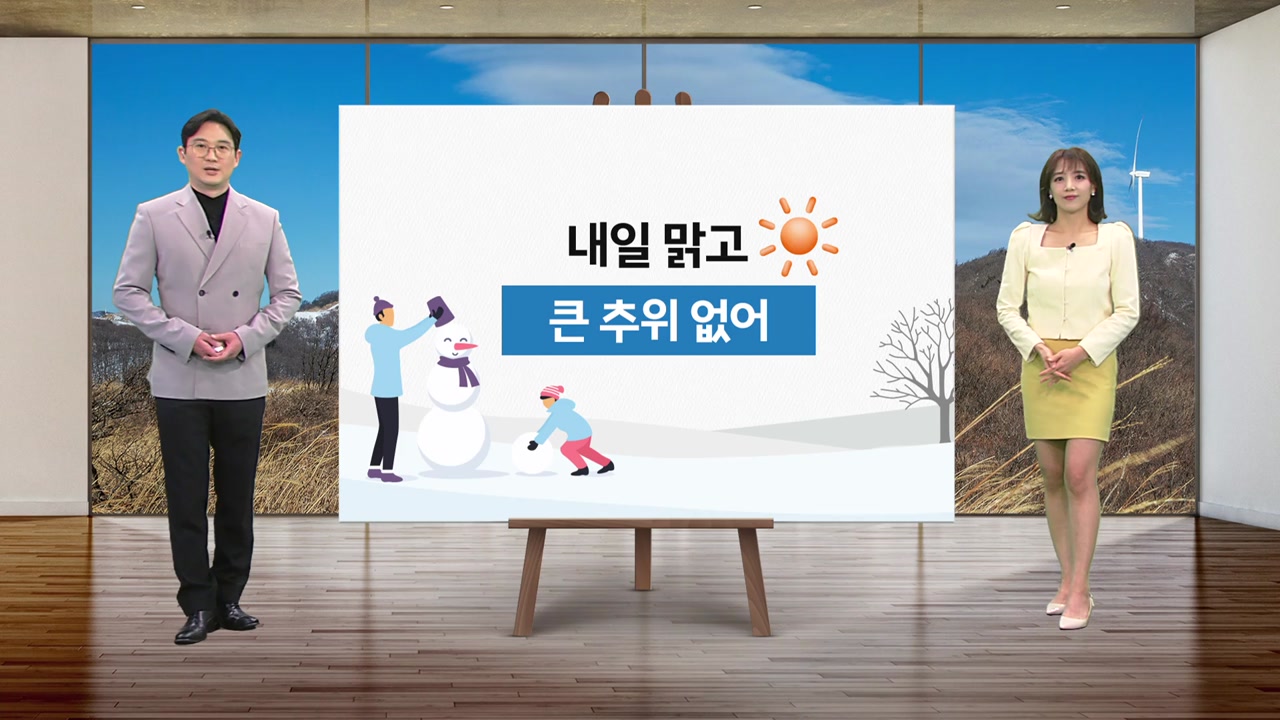 내일 맑고

큰 추위 없어